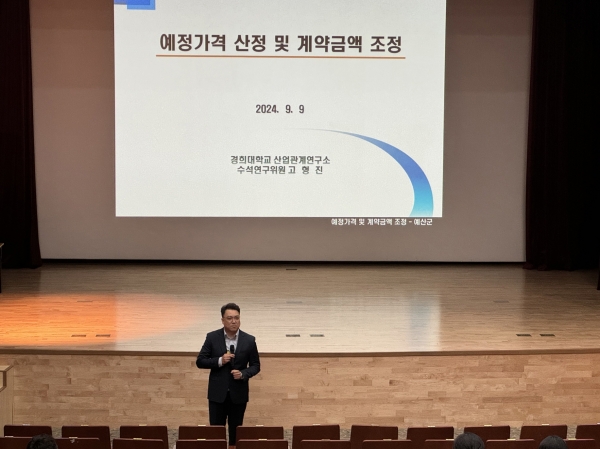 예정가격 산정 및 계약금액 조정

2024. 9. 9

경희대학교 산업관계연구소
수석연구위원 고 형 진

예정가격 및 계약금액 조정 - 예산군